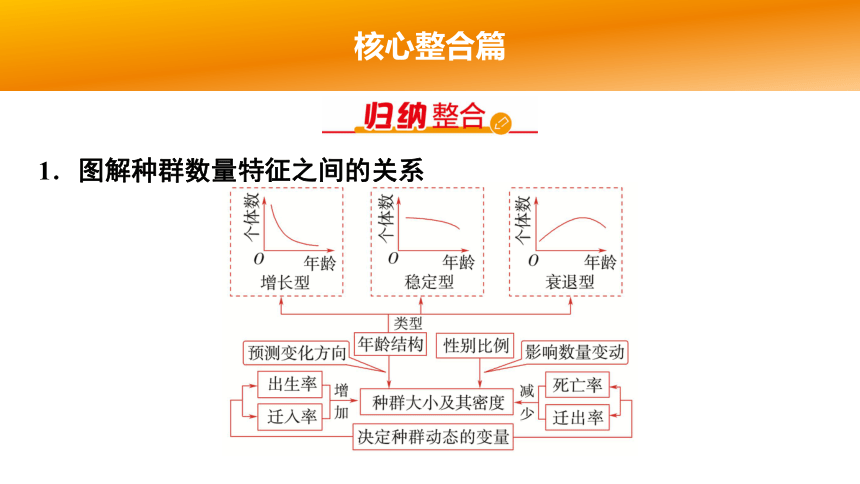 核心整合篇

归纳整合

1．图解种群数量特征之间的关系

个体数
$O$ 年龄
增长型

个体数
$O$ 年龄
稳定型

个体数
$O$ 年龄
衰退型

类型
年龄结构
性别比例
预测变化方向
影响数量变动
出生率
迁入率
增加
种群大小及其密度
减少
死亡率
迁出率
决定种群动态的变量